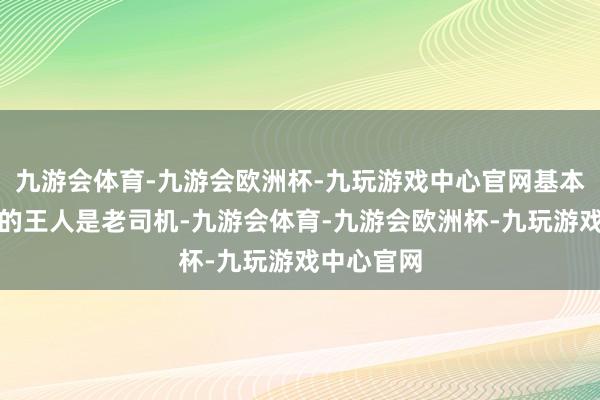 九游会体育-九游会欧洲杯-九玩游戏中心官网基本
的王人是老司机-九游会体育-九游会欧洲杯-九玩游戏
杯-九玩游戏中心官网